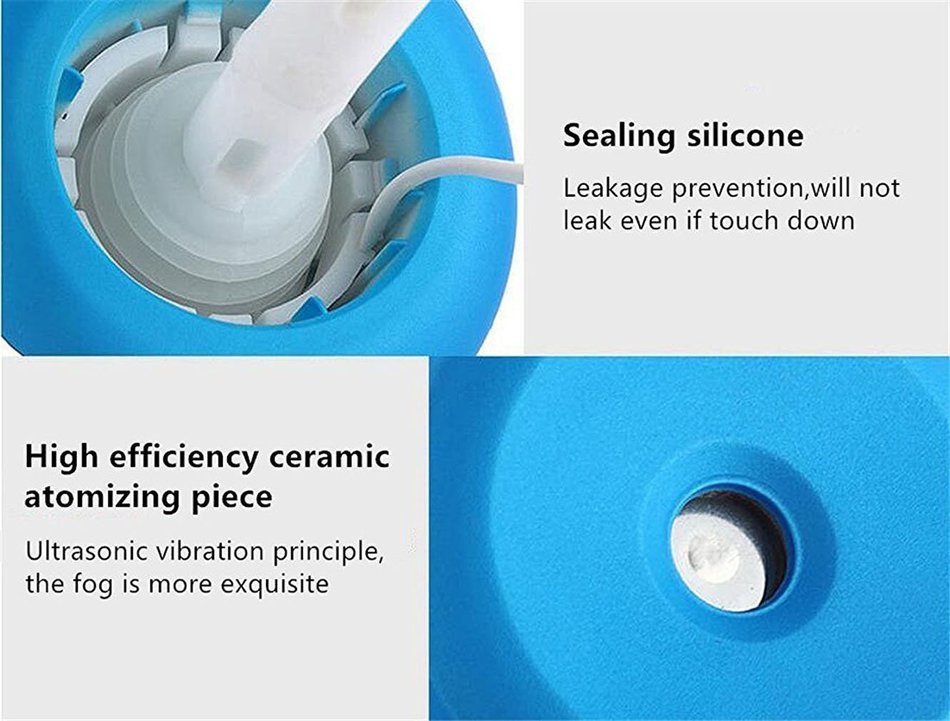 Sealing silicone

Leakage prevention,will not leak even if touch down

High efficiency ceramic atomizing piece

Ultrasonic vibration principle, the fog is more exquisite